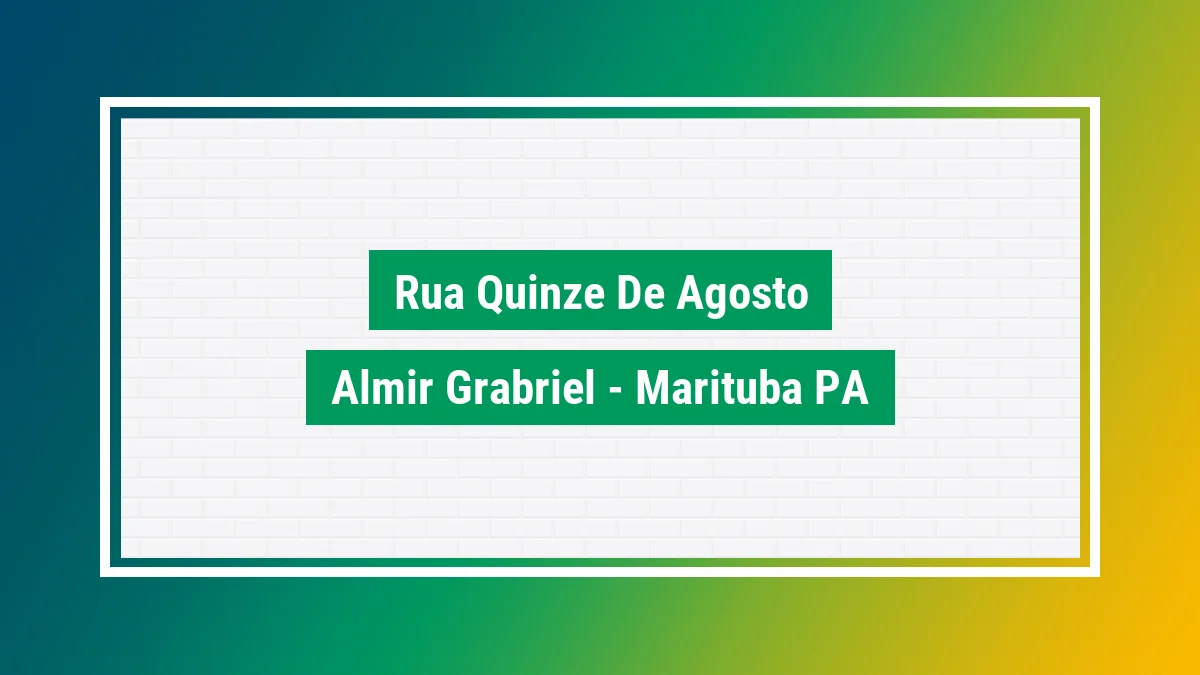 Rua Quinze De Agosto

Almir Grabriel - Marituba PA